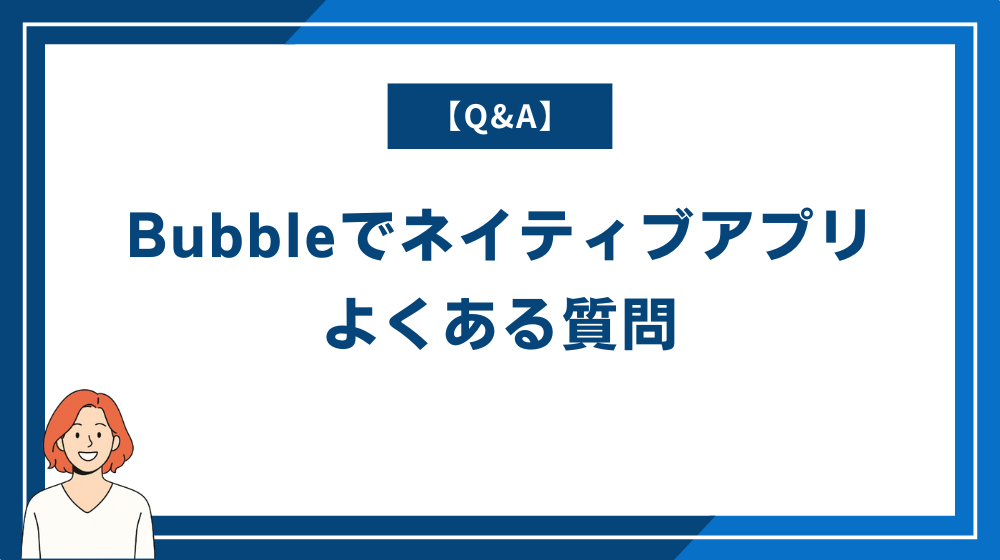 【Q&A】

Bubbleでネイティブアプリ
よくある質問